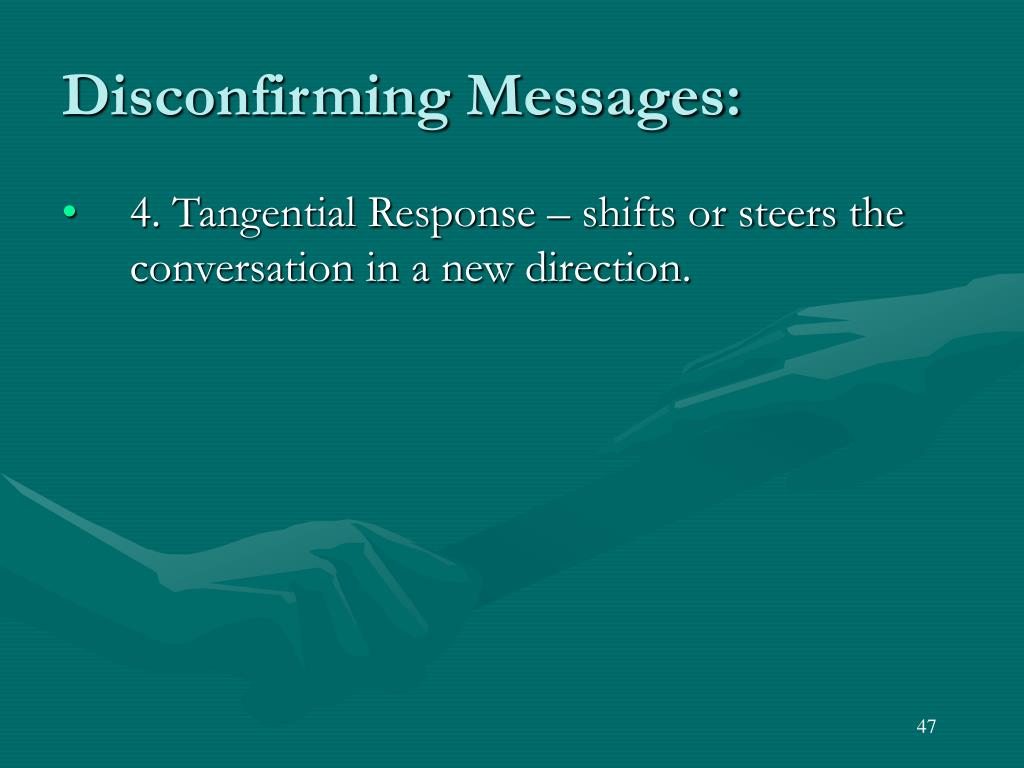 Disconfirming Messages:

• 4. Tangential Response – shifts or steers the conversation in a new direction.

47